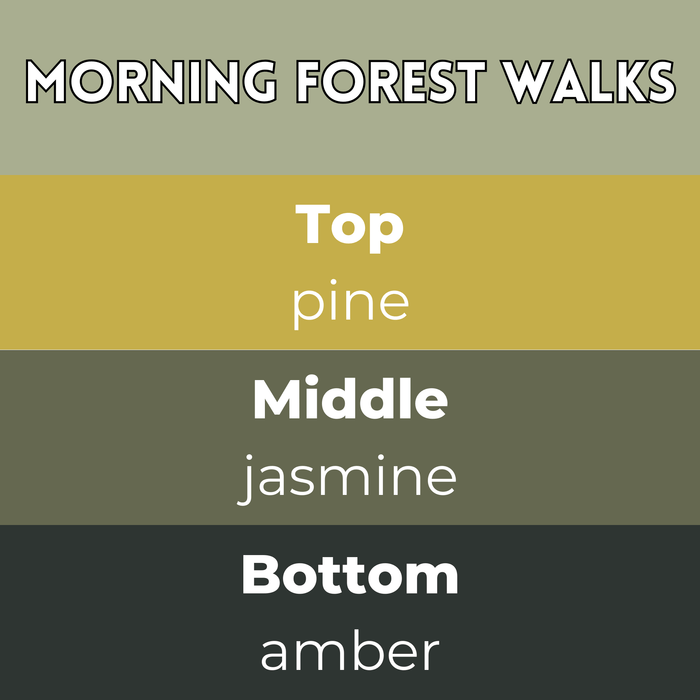 MORNING FOREST WALKS

Top
pine

Middle
jasmine

Bottom
amber